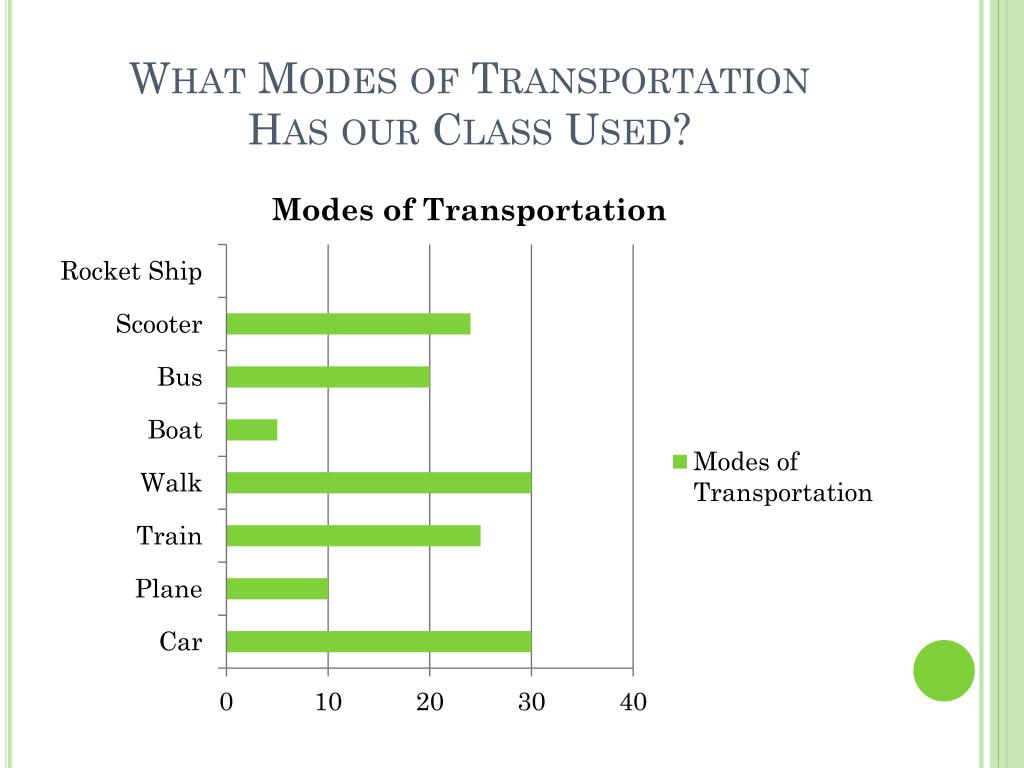 WHAT MODES OF TRANSPORTATION HAS OUR CLASS USED?

Modes of Transportation

Rocket Ship
Scooter
Bus
Boat
Walk
Train
Plane
Car

0
10
20
30
40

Modes of Transportation